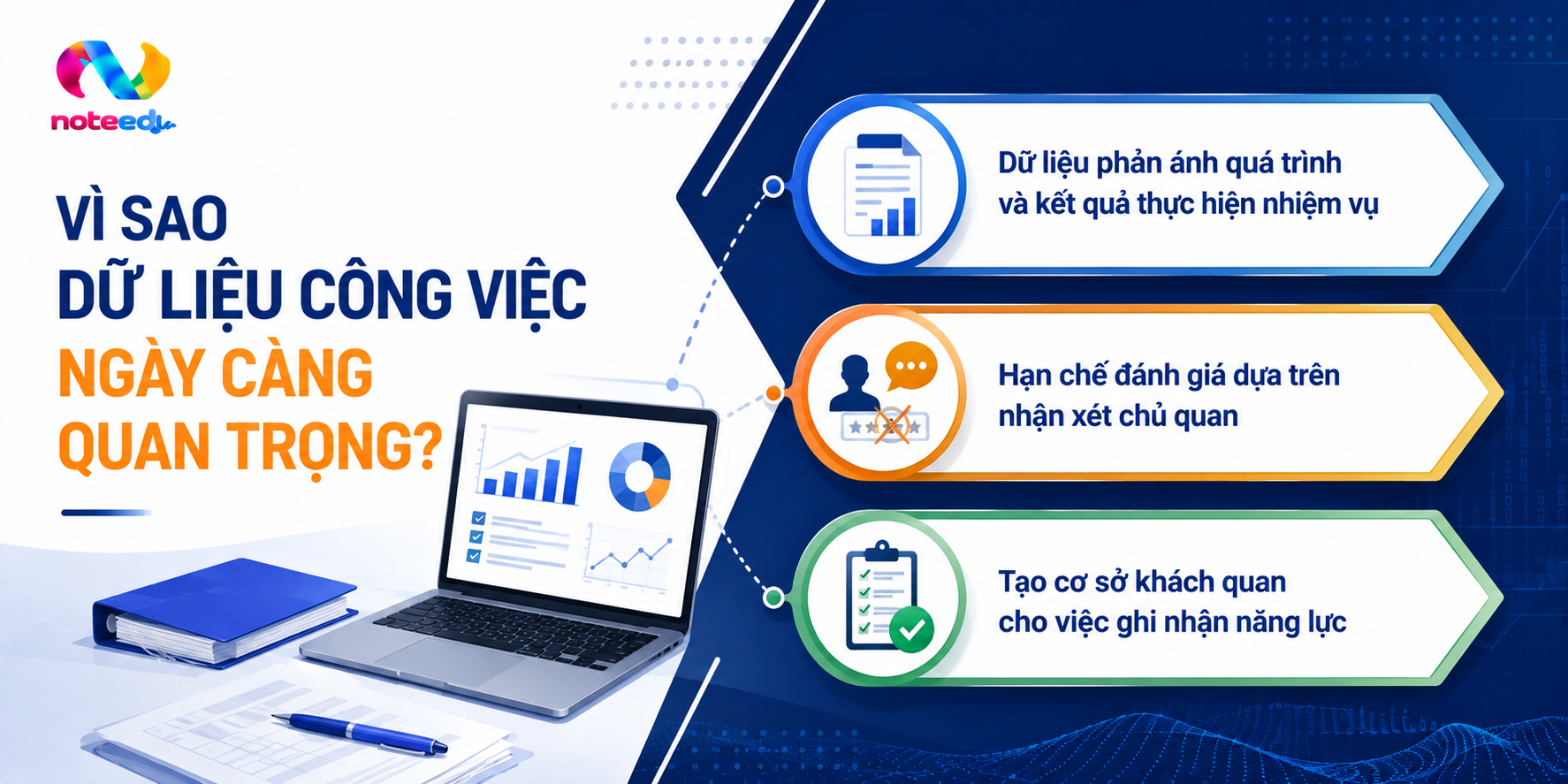 noteedu

VÌ SAO
DỮ LIỆU CÔNG VIỆC
NGÀY CÀNG
QUAN TRỌNG?

Dữ liệu phản ánh quá trình và kết quả thực hiện nhiệm vụ

Hạn chế đánh giá dựa trên nhận xét chủ quan

Tạo cơ sở khách quan cho việc ghi nhận năng lực